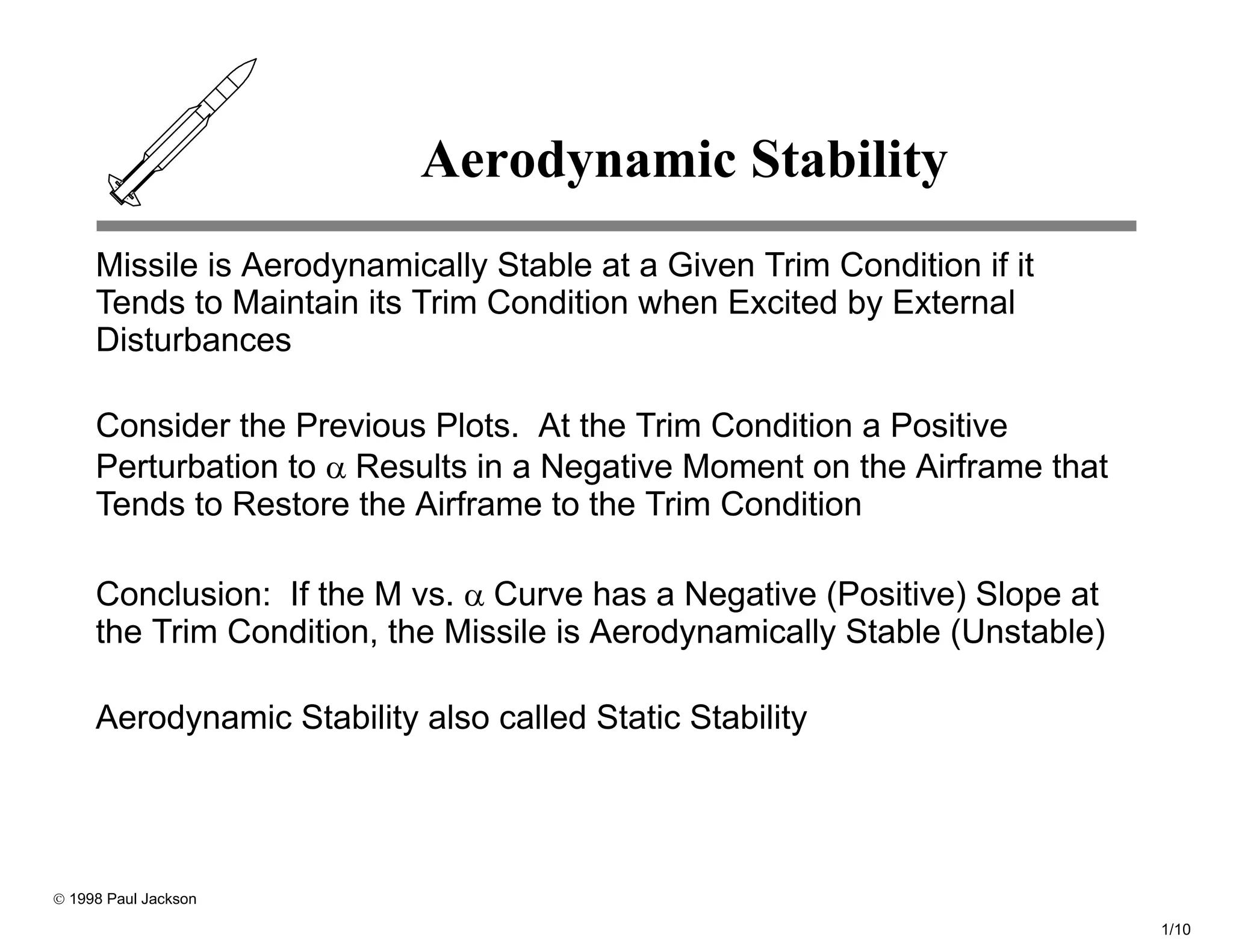 Aerodynamic Stability

Missile is Aerodynamically Stable at a Given Trim Condition if it Tends to Maintain its Trim Condition when Excited by External Disturbances

Consider the Previous Plots.  At the Trim Condition a Positive Perturbation to $\alpha$ Results in a Negative Moment on the Airframe that Tends to Restore the Airframe to the Trim Condition

Conclusion:  If the M vs. $\alpha$ Curve has a Negative (Positive) Slope at the Trim Condition, the Missile is Aerodynamically Stable (Unstable)

Aerodynamic Stability also called Static Stability

© 1998 Paul Jackson

1/10